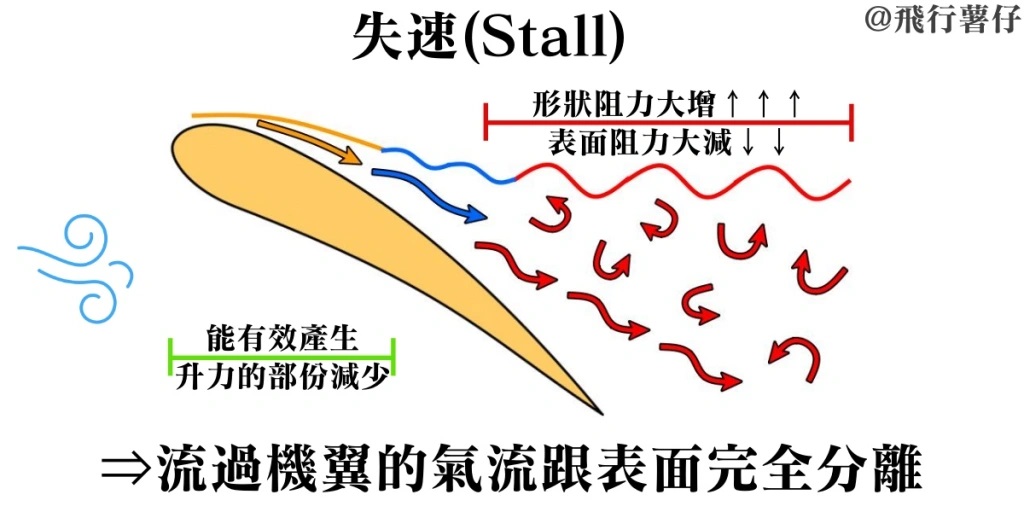 失速(Stall)

@飛行薯仔

形狀阻力大增↑↑↑
表面阻力大減↓↓

能有效產生
升力的部份減少

⇒流過機翼的氣流跟表面完全分離